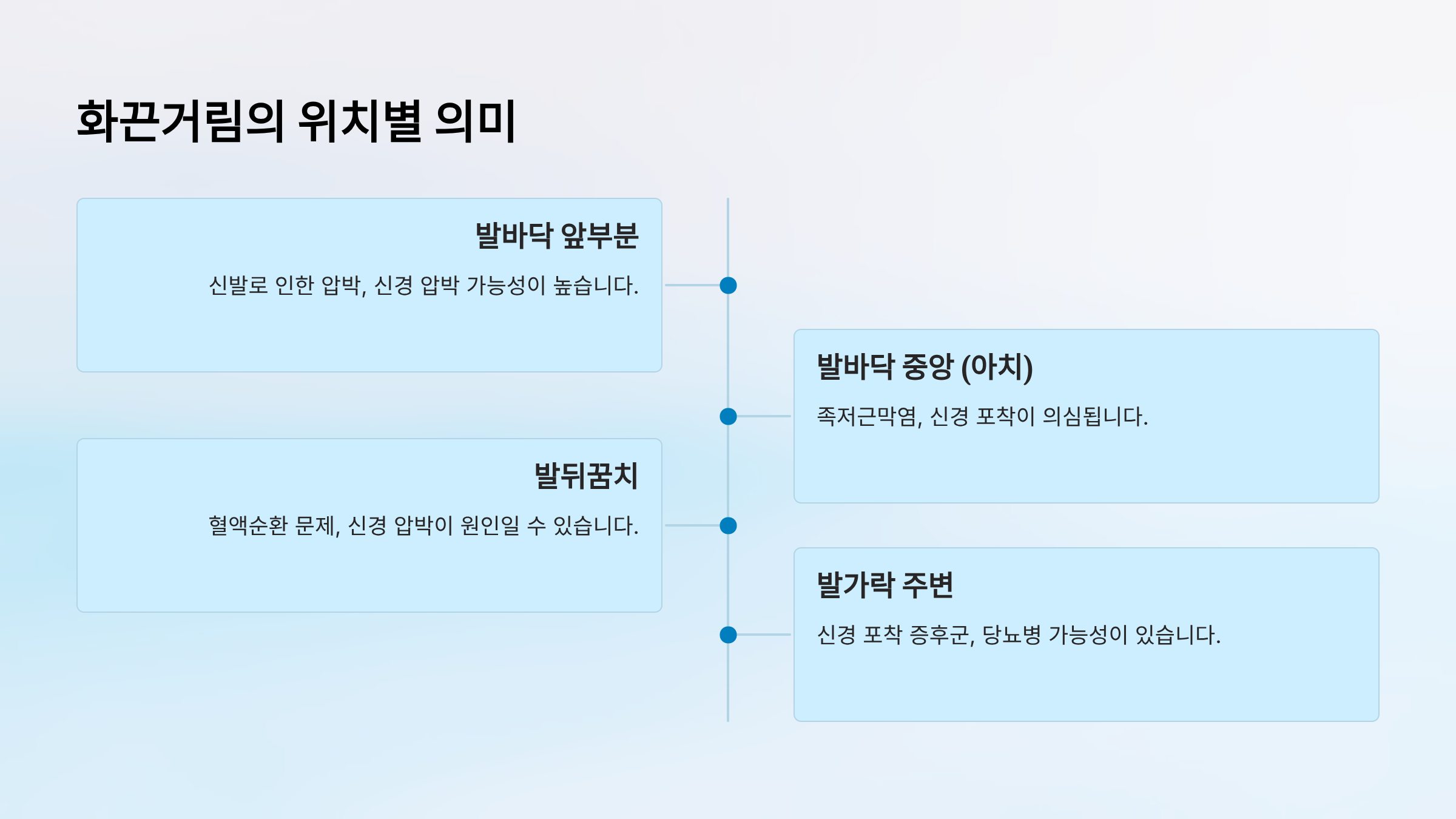 화끈거림의 위치별 의미

발바닥 앞부분

신발로 인한 압박, 신경 압박 가능성이 높습니다.

발바닥 중앙 (아치)

족저근막염, 신경 포착이 의심됩니다.

발뒤꿈치

혈액순환 문제, 신경 압박이 원인일 수 있습니다.

발가락 주변

신경 포착 증후군, 당뇨병 가능성이 있습니다.